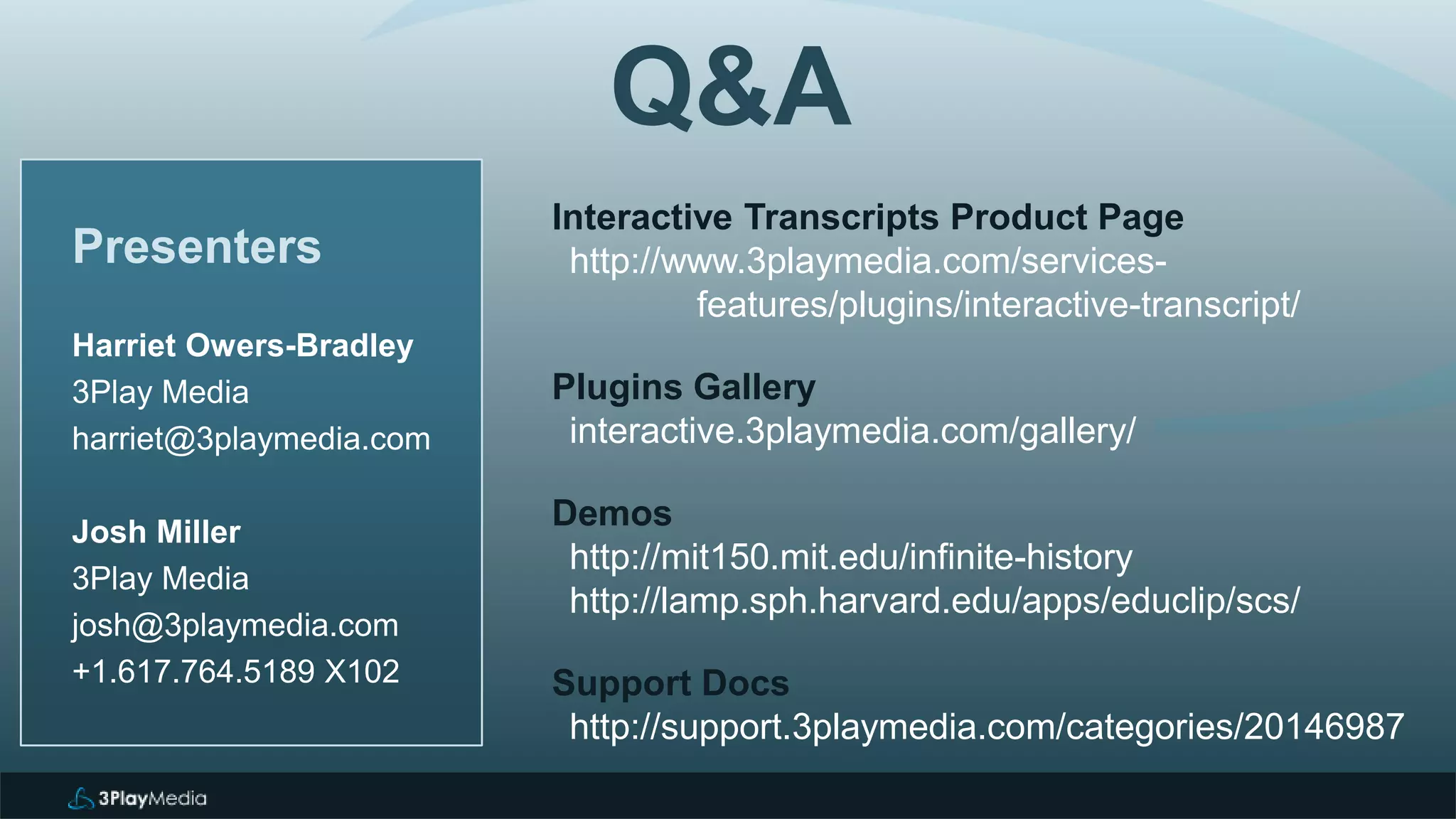 Q&A

Presenters

Harriet Owers-Bradley
3Play Media
harriet@3playmedia.com

Josh Miller
3Play Media
josh@3playmedia.com
+1.617.764.5189 X102

Interactive Transcripts Product Page
http://www.3playmedia.com/services-features/plugins/interactive-transcript/

Plugins Gallery
interactive.3playmedia.com/gallery/

Demos
http://mit150.mit.edu/infinite-history
http://lamp.sph.harvard.edu/apps/educlip/scs/

Support Docs
http://support.3playmedia.com/categories/20146987

3PlayMedia